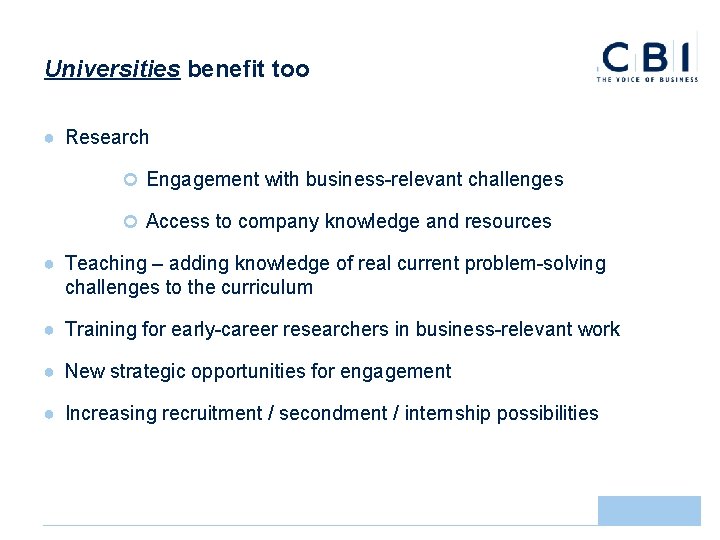 Universities benefit too

CBI
THE VOICE OF BUSINESS

- Research
  - Engagement with business-relevant challenges
  - Access to company knowledge and resources
- Teaching – adding knowledge of real current problem-solving challenges to the curriculum
- Training for early-career researchers in business-relevant work
- New strategic opportunities for engagement
- Increasing recruitment / secondment / internship possibilities